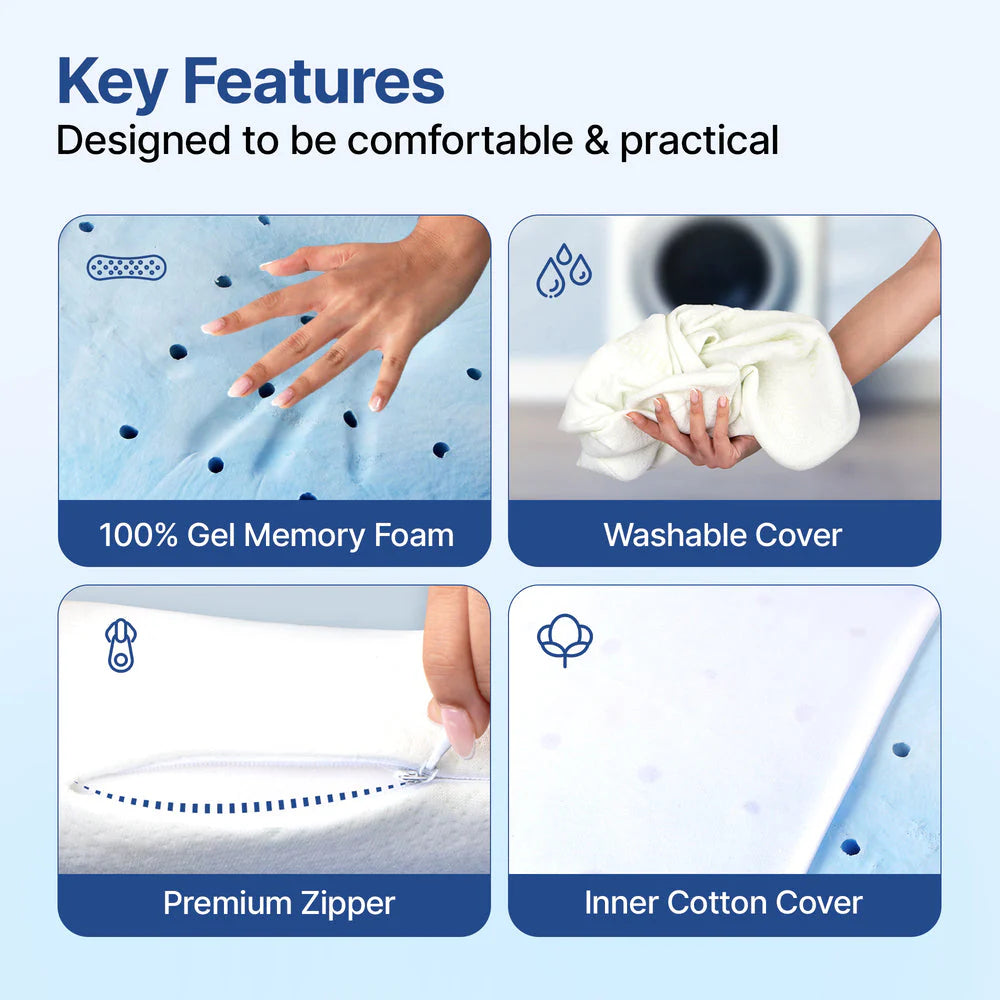 Key Features
Designed to be comfortable & practical

100% Gel Memory Foam

Washable Cover

Premium Zipper

Inner Cotton Cover